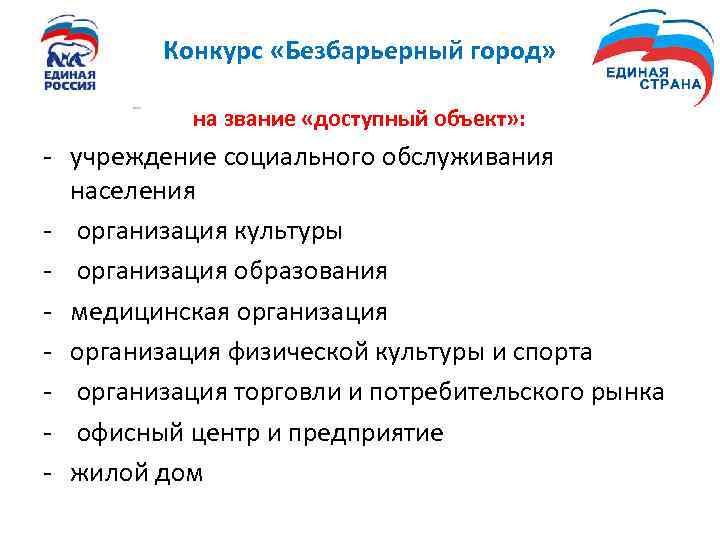 ЕДИНАЯ РОССИЯ

Конкурс «Безбарьерный город»

ЕДИНАЯ СТРАНА

на звание «доступный объект»:

- учреждение социального обслуживания населения
- организация культуры
- организация образования
- медицинская организация
- организация физической культуры и спорта
- организация торговли и потребительского рынка
- офисный центр и предприятие
- жилой дом